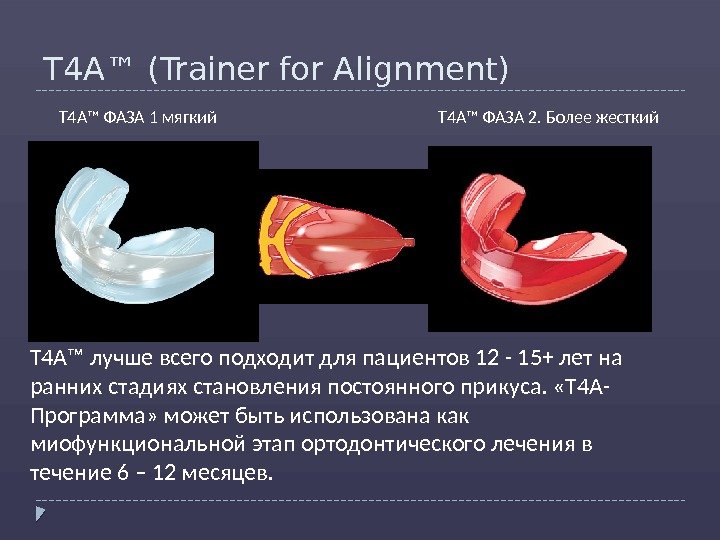 T4A™ (Trainer for Alignment)

T4A™ ФАЗА 1 мягкий

T4A™ ФАЗА 2. Более жесткий

T4A™ лучше всего подходит для пациентов 12 - 15+ лет на ранних стадиях становления постоянного прикуса. «T4A-Программа» может быть использована как миофункциональной этап ортодонтического лечения в течение 6 – 12 месяцев.